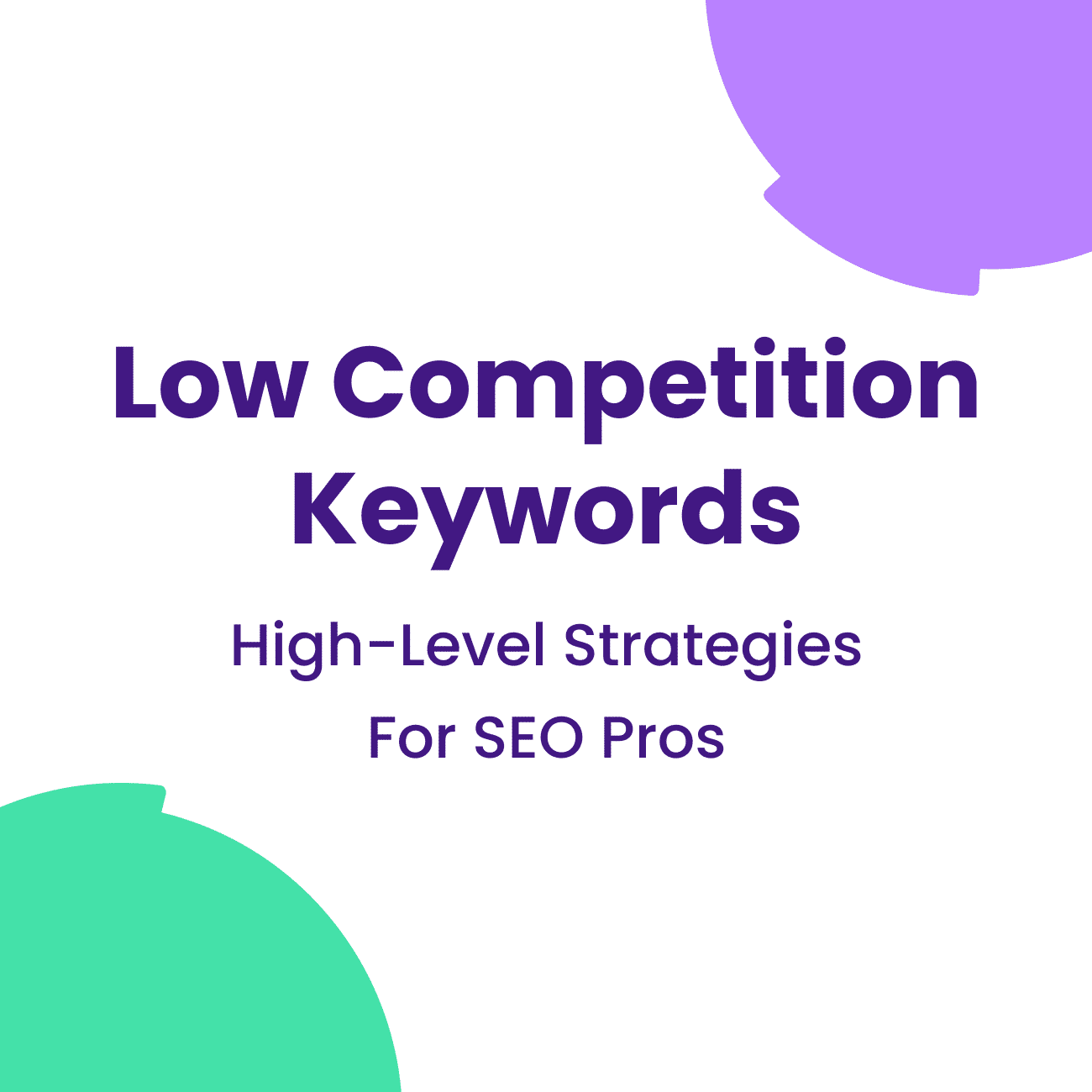 Low Competition Keywords

High-Level Strategies For SEO Pros